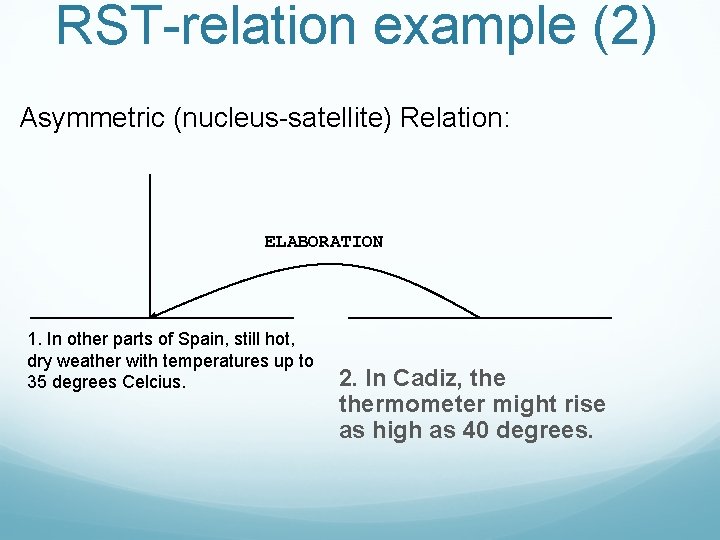 RST-relation example (2)

Asymmetric (nucleus-satellite) Relation:

ELABORATION

1. In other parts of Spain, still hot, dry weather with temperatures up to 35 degrees Celcius.

2. In Cadiz, the thermometer might rise as high as 40 degrees.